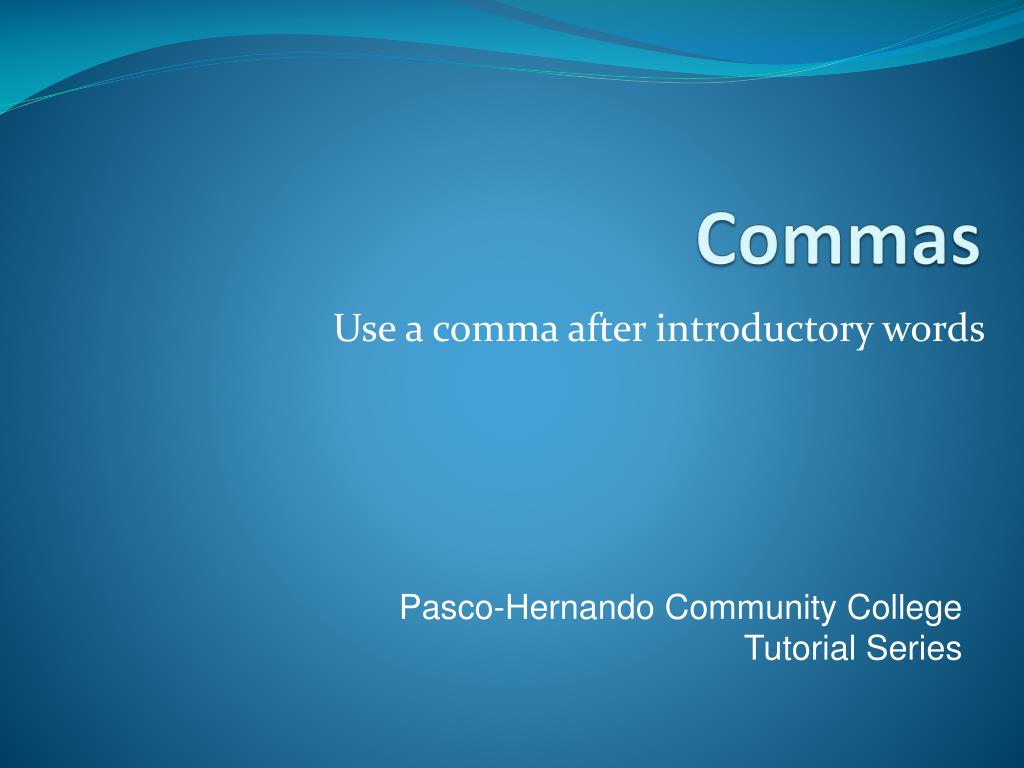 Commas

Use a comma after introductory words

Pasco-Hernando Community College
Tutorial Series